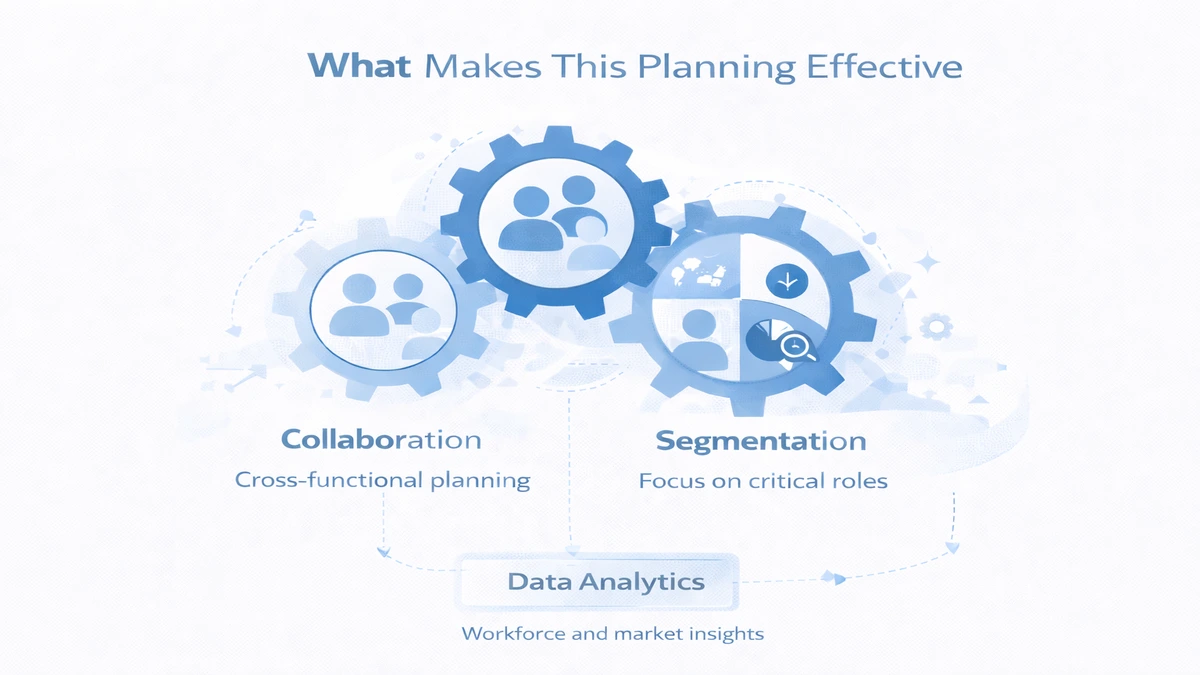 What Makes This Planning Effective

Collaboration
Cross-functional planning

Segmentation
Focus on critical roles

Data Analytics
Workforce and market insights